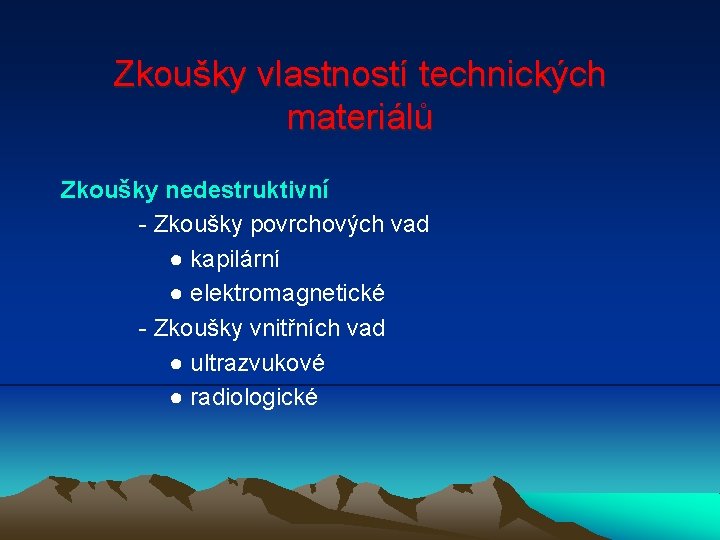 Zkoušky vlastností technických materiálů

Zkoušky nedestruktivní

- Zkoušky povrchových vad

● kapilární

● elektromagnetické

- Zkoušky vnitřních vad

● ultrazvukové

● radiologické